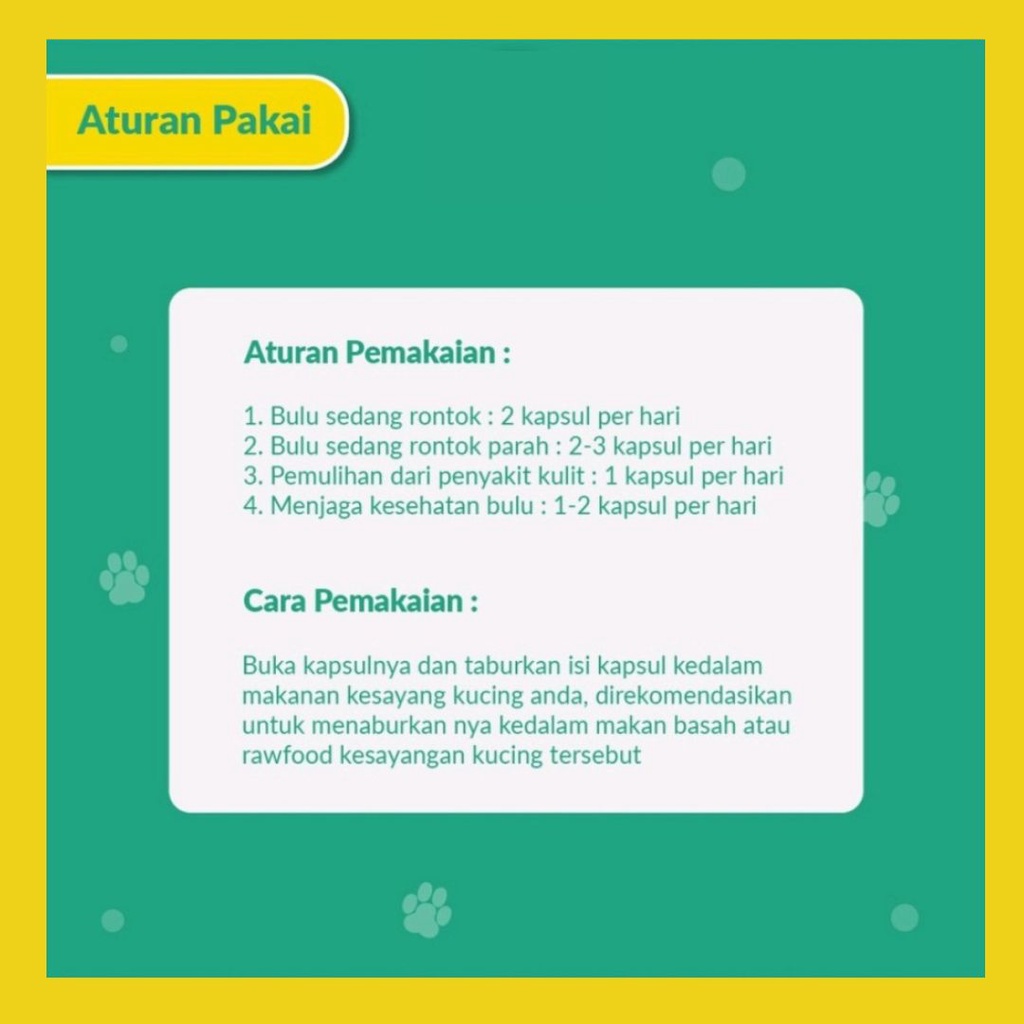 Aturan Pakai

Aturan Pemakaian :

1. Bulu sedang rontok : 2 kapsul per hari
2. Bulu sedang rontok parah : 2-3 kapsul per hari
3. Pemulihan dari penyakit kulit : 1 kapsul per hari
4. Menjaga kesehatan bulu : 1-2 kapsul per hari

Cara Pemakaian :

Buka kapsulnya dan taburkan isi kapsul kedalam makanan kesayang kucing anda, direkomendasikan untuk menaburkan nya kedalam makan basah atau rawfood kesayangan kucing tersebut